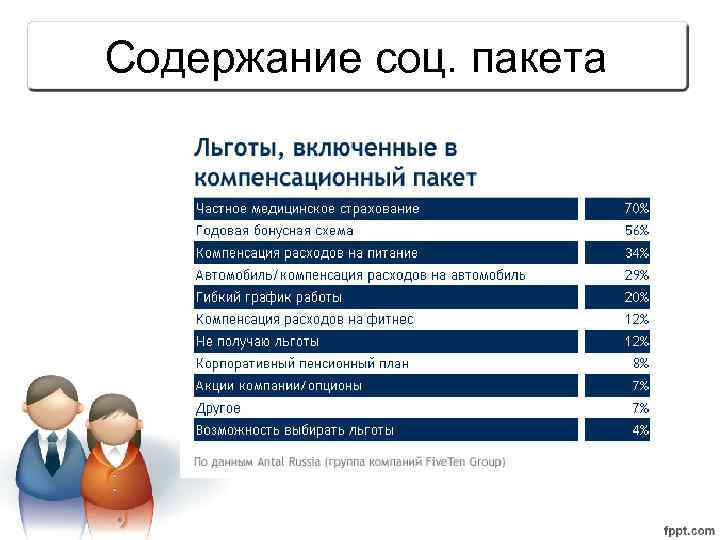 Содержание соц. пакета

Льготы, включенные в компенсационный пакет

| | |
|---|---|
| Частное медицинское страхование | 70% |
| Годовая бонусная схема | 56% |
| Компенсация расходов на питание | 34% |
| Автомобиль/компенсация расходов на автомобиль | 29% |
| Гибкий график работы | 20% |
| Компенсация расходов на фитнес | 12% |
| Не получаю льготы | 12% |
| Корпоративный пенсионный план | 8% |
| Акции компании/опционы | 7% |
| Другое | 7% |
| Возможность выбирать льготы | 4% |

По данным Antal Russia (группа компаний FiveTen Group)

fppt.com